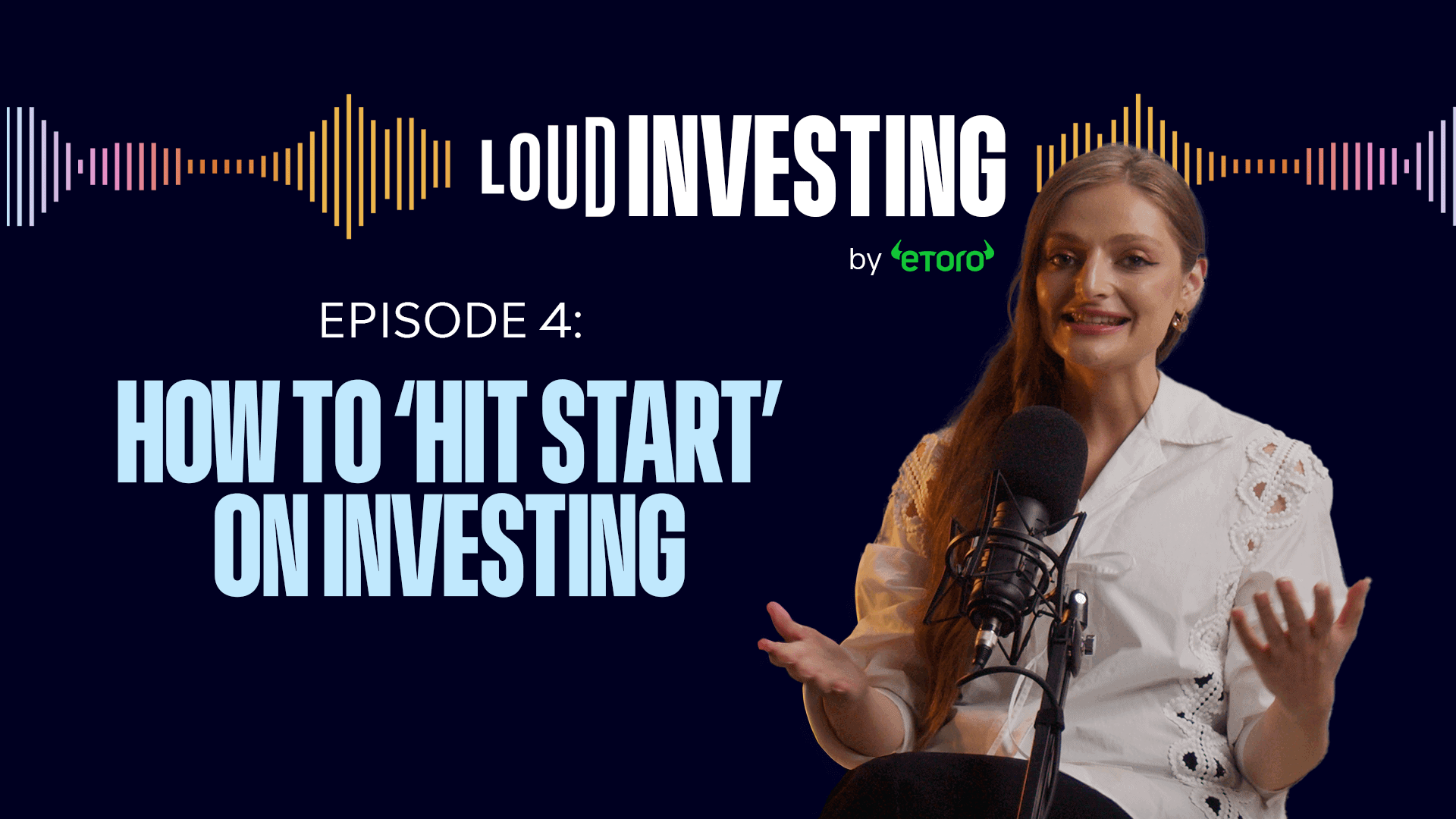 LOUD INVESTING

by eToro

EPISODE 4:

HOW TO 'HIT START' ON INVESTING